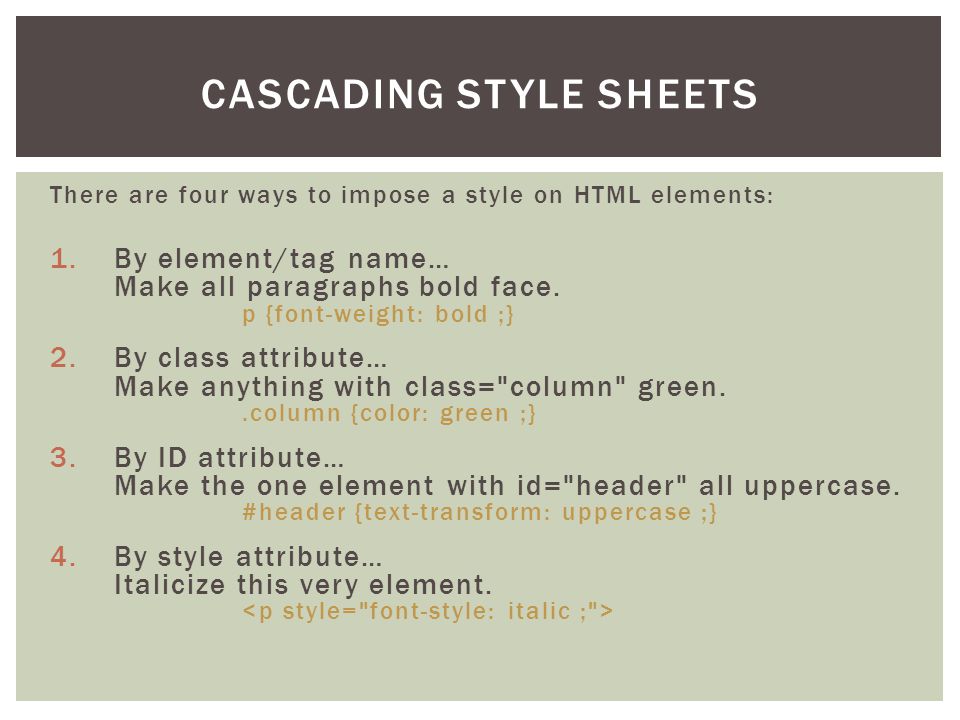 CASCADING STYLE SHEETS

There are four ways to impose a style on HTML elements:

1. By element/tag name…
Make all paragraphs bold face.
p {font-weight: bold ;}

2. By class attribute…
Make anything with class="column" green.
.column {color: green ;}

3. By ID attribute…
Make the one element with id="header" all uppercase.
#header {text-transform: uppercase ;}

4. By style attribute…
Italicize this very element.
<p style="font-style: italic ;">